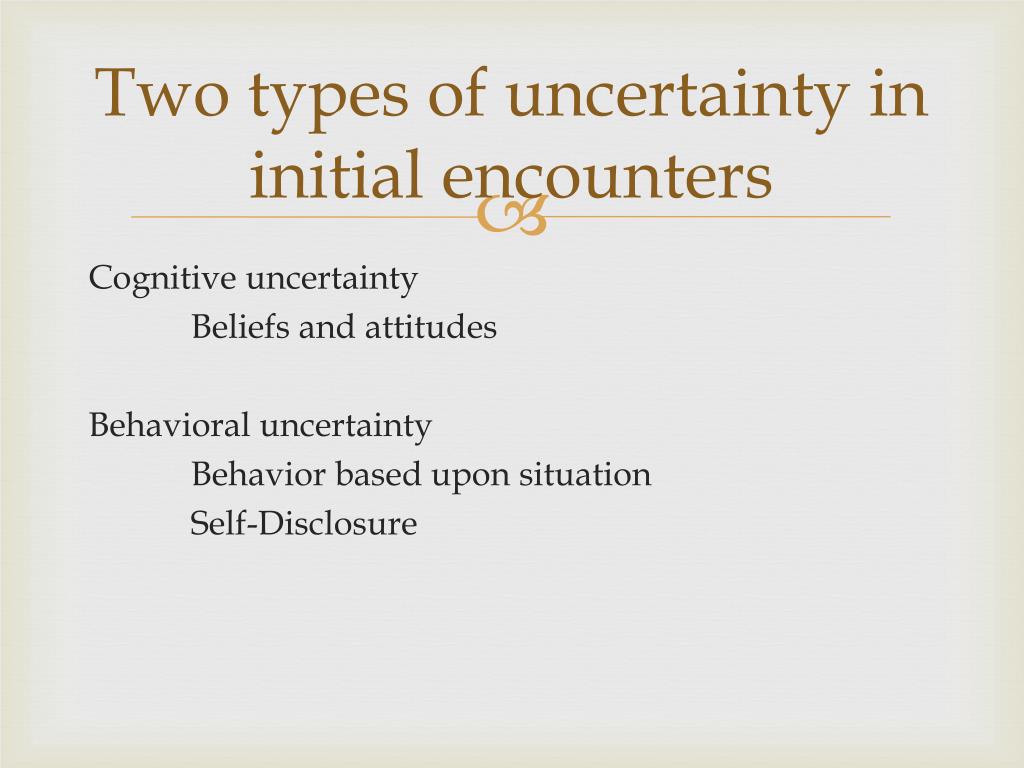 Two types of uncertainty in initial encounters

Cognitive uncertainty
Beliefs and attitudes

Behavioral uncertainty
Behavior based upon situation
Self-Disclosure